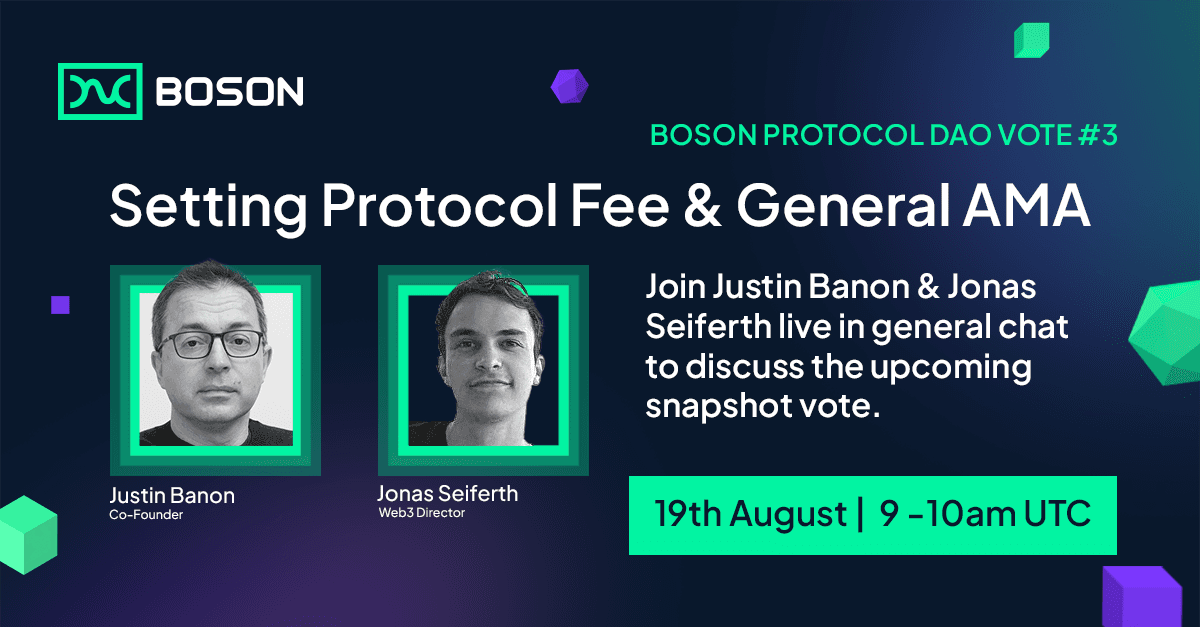 BOSON

BOSON PROTOCOL DAO VOTE #3

Setting Protocol Fee & General AMA

Justin Banon
Co-Founder

Jonas Seiferth
Web3 Director

Join Justin Banon & Jonas Seiferth live in general chat to discuss the upcoming snapshot vote.

19th August | 9 -10am UTC